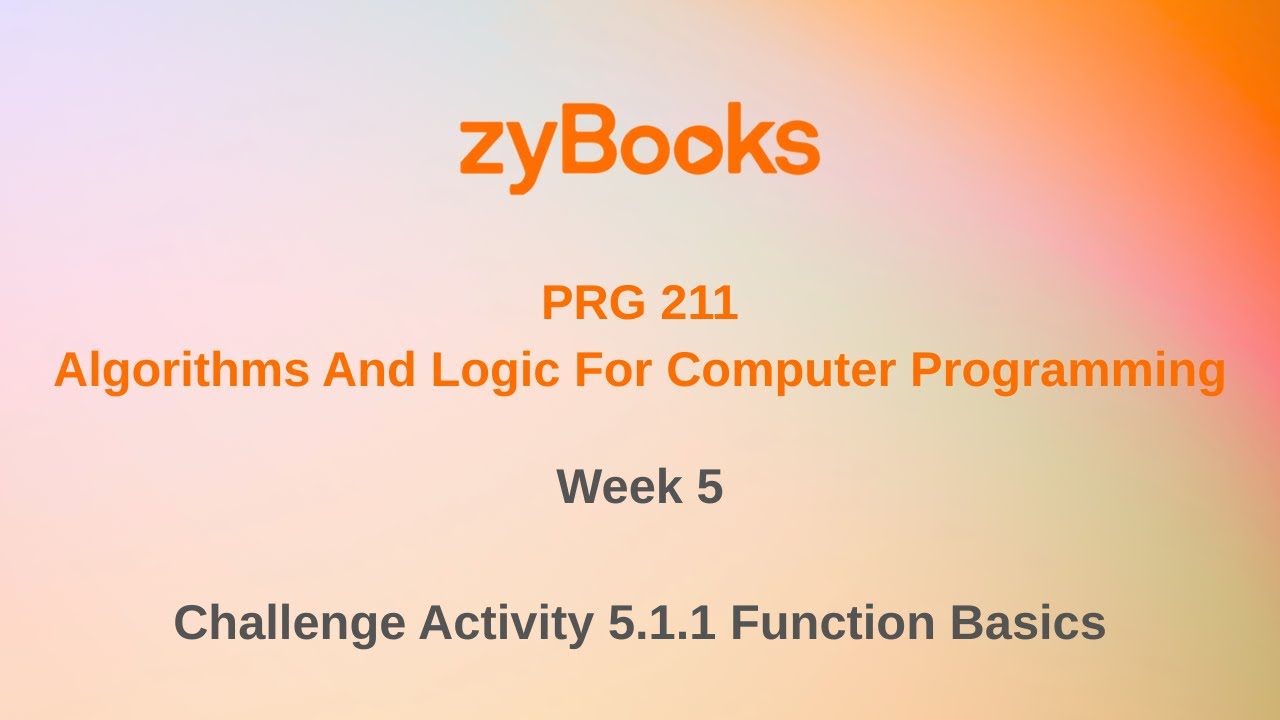 zyBooks

PRG 211
Algorithms And Logic For Computer Programming

Week 5

Challenge Activity 5.1.1 Function Basics